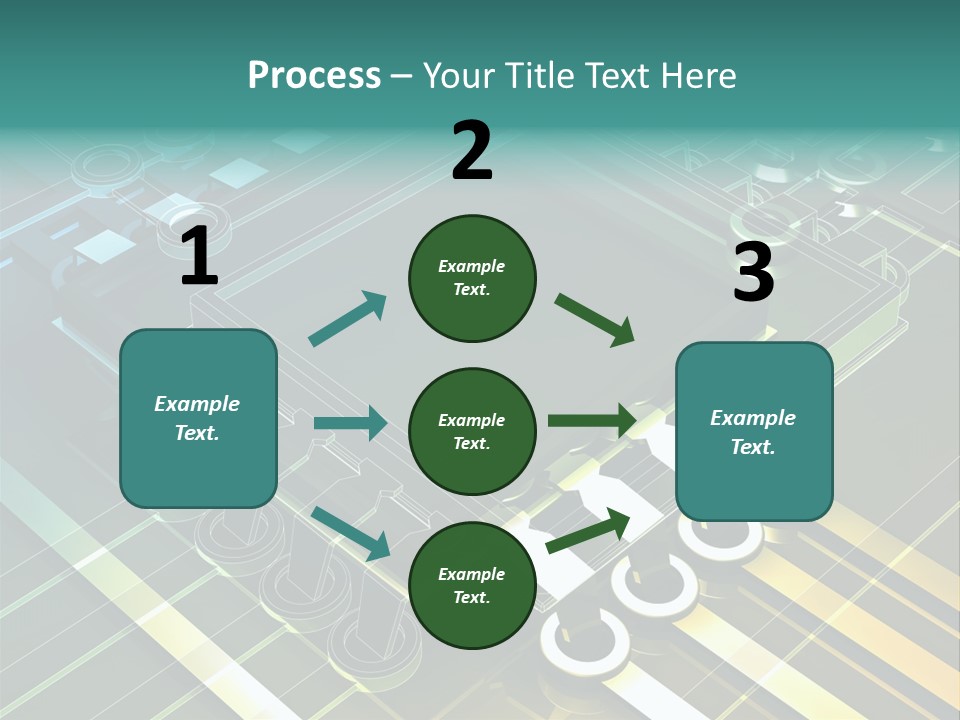 Process – Your Title Text Here

1

Example Text.

2

Example Text.

Example Text.

Example Text.

3

Example Text.